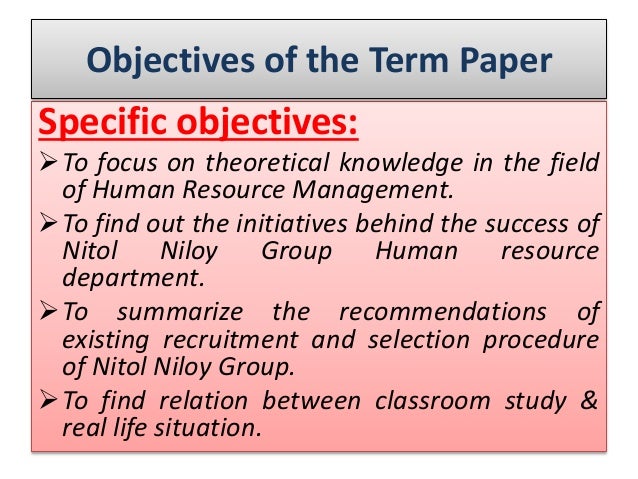 Objectives of the Term Paper

Specific objectives:

➢ To focus on theoretical knowledge in the field of Human Resource Management.

➢ To find out the initiatives behind the success of Nitol Niloy Group Human resource department.

➢ To summarize the recommendations of existing recruitment and selection procedure of Nitol Niloy Group.

➢ To find relation between classroom study & real life situation.